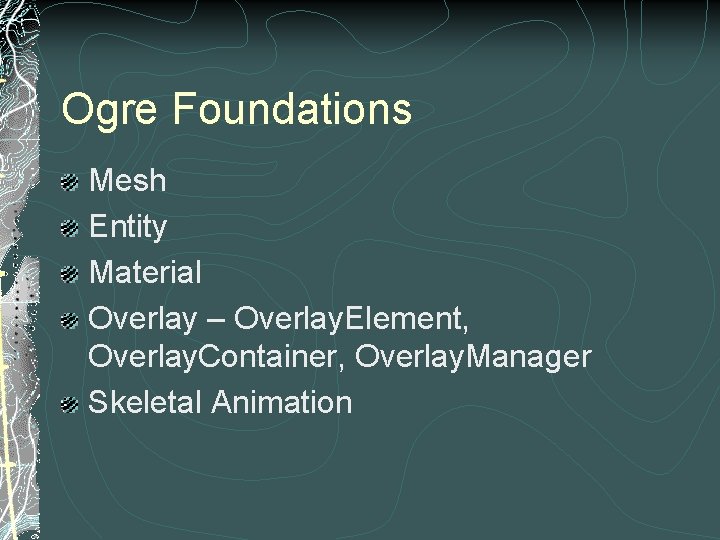 Ogre Foundations

Mesh
Entity
Material
Overlay – OverlayElement, OverlayContainer, OverlayManager
Skeletal Animation